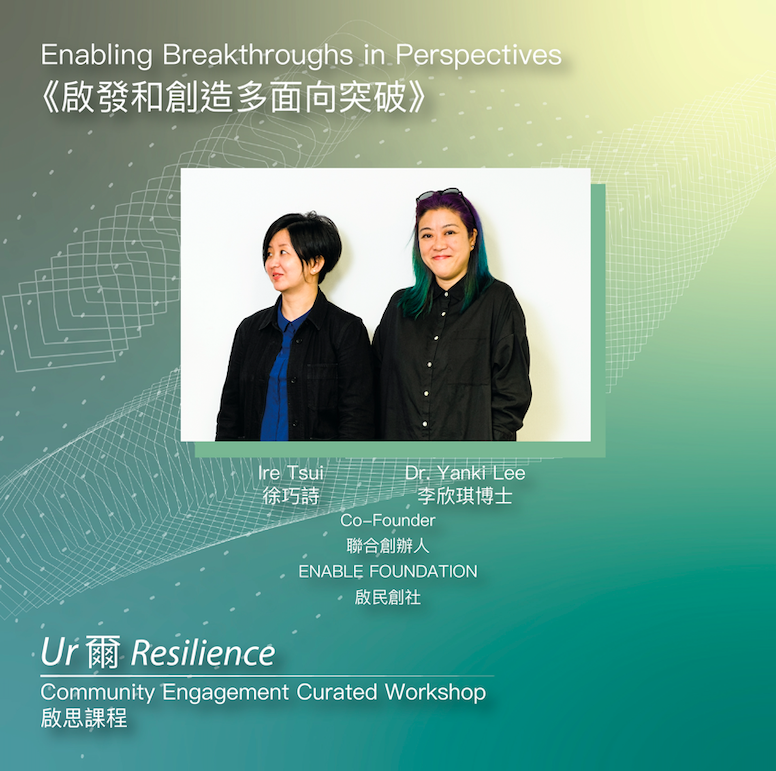 Enabling Breakthroughs in Perspectives
《啟發和創造多面向突破》

Ire Tsui
徐巧詩

Dr. Yanki Lee
李欣琪博士

Co-Founder
聯合創辦人
ENABLE FOUNDATION
啟民創社

Ur 爾 Resilience
Community Engagement Curated Workshop
啟思課程